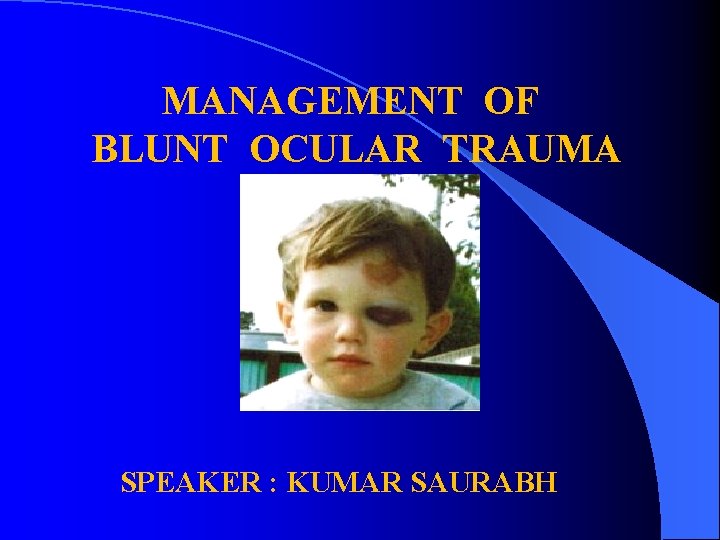 MANAGEMENT OF
BLUNT OCULAR TRAUMA

SPEAKER : KUMAR SAURABH